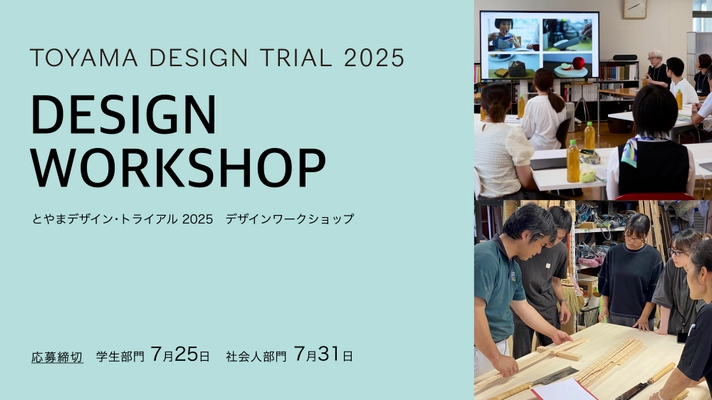 TOYAMA DESIGN TRIAL 2025

DESIGN WORKSHOP

とやまデザイン・トライアル 2025　デザインワークショップ

応募締切　学生部門 7月25日　社会人部門 7月31日